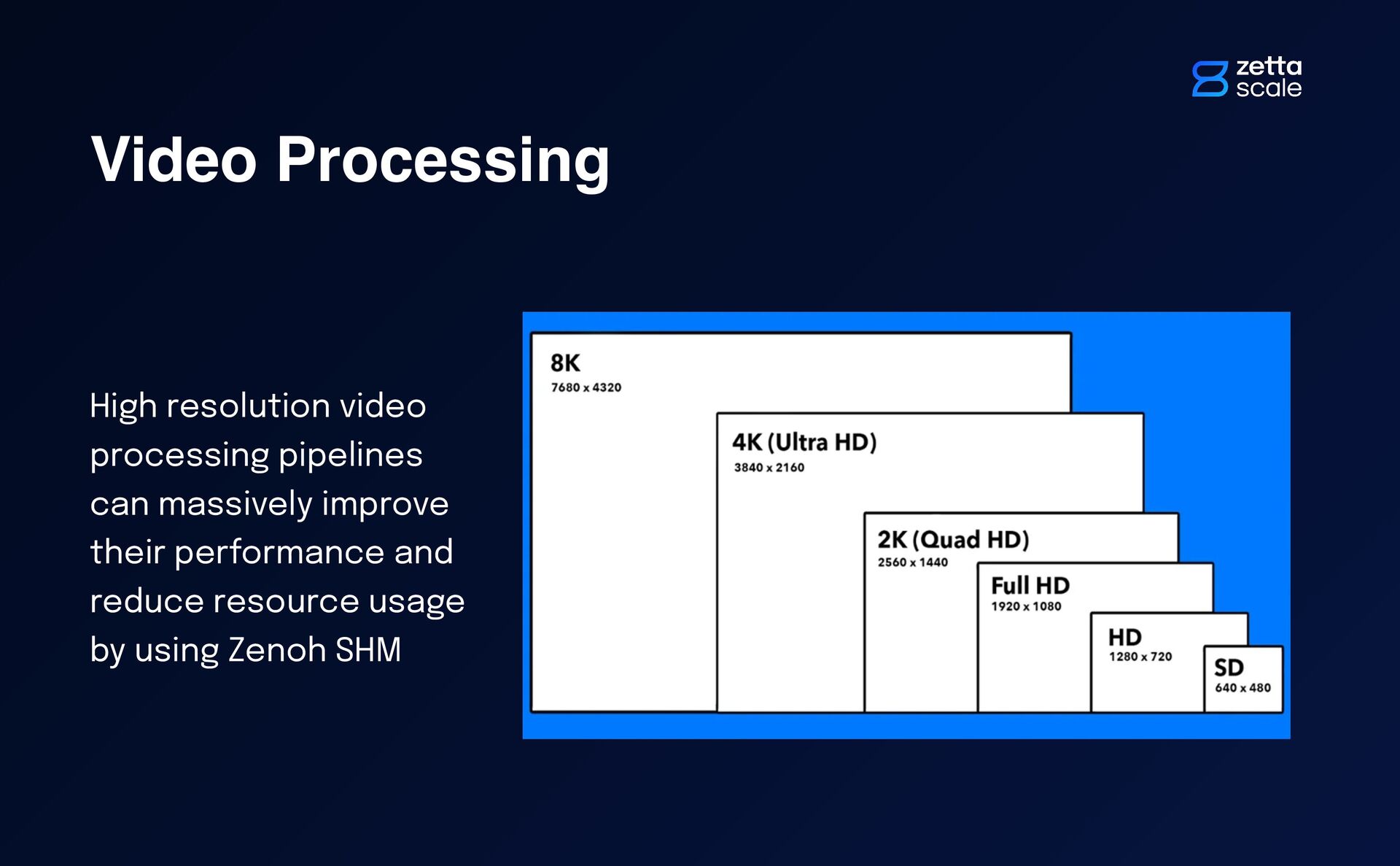 zetta
scale

Video Processing

High resolution video processing pipelines can massively improve their performance and reduce resource usage by using Zenoh SHM

8K
7680 x 4320

4K (Ultra HD)
3840 x 2160

2K (Quad HD)
2560 x 1440

Full HD
1920 x 1080

HD
1280 x 720

SD
640 x 480